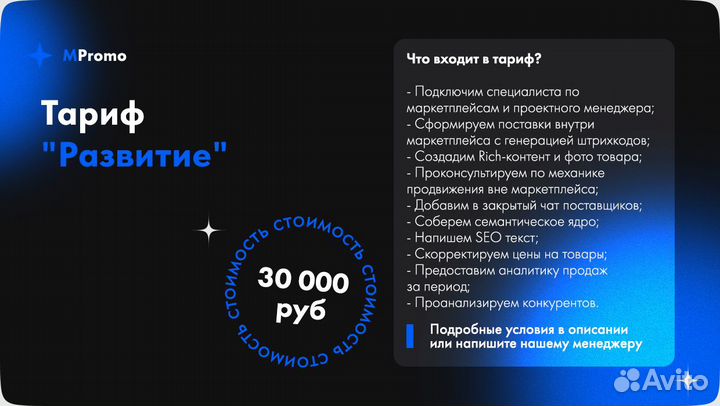 MPromo

Тариф
"Развитие"

СТОИМОСТЬ СТОИМОСТЬ СТОИМОСТЬ СТОИМОСТЬ

30 000
руб

Что входит в тариф?

- Подключим специалиста по маркетплейсам и проектного менеджера;
- Сформируем поставки внутри маркетплейса с генерацией штрихкодов;
- Создадим Rich-контент и фото товара;
- Проконсультируем по механике продвижения вне маркетплейса;
- Добавим в закрытый чат поставщиков;
- Соберем семантическое ядро;
- Напишем SEO текст;
- Скорректируем цены на товары;
- Предоставим аналитику продаж за период;
- Проанализируем конкурентов.

Подробные условия в описании или напишите нашему менеджеру

Avito